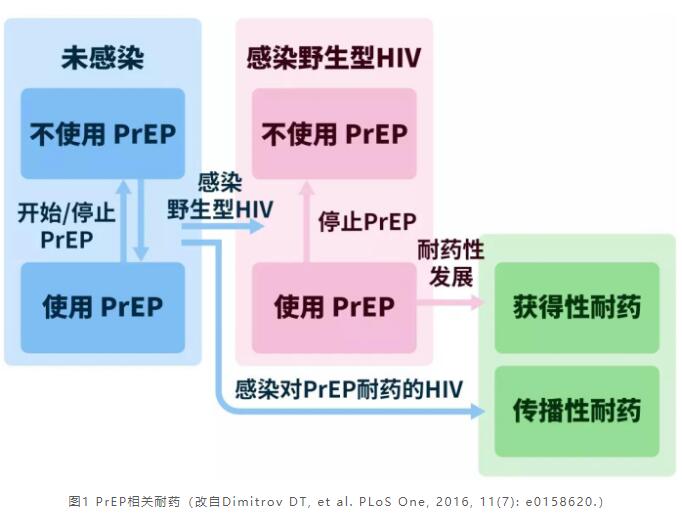 未感染

不使用 PrEP

开始/停止 PrEP

使用 PrEP

感染 野生型HIV

感染野生型HIV

不使用 PrEP

停止PrEP

使用 PrEP

耐药性 发展

获得性耐药

感染对PrEP耐药的HIV

传播性耐药

图1 PrEP相关耐药（改自Dimitrov DT, et al. PLoS One, 2016, 11(7): e0158620.）